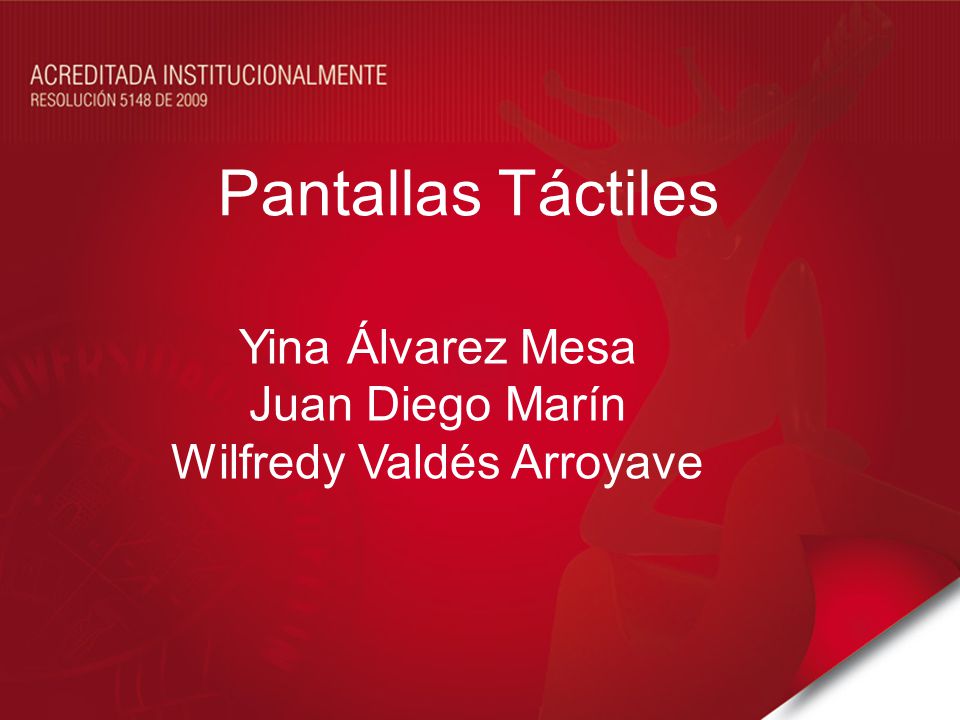 ACREDITADA INSTITUCIONALMENTE
RESOLUCIÓN 5148 DE 2009

Pantallas Táctiles

Yina Álvarez Mesa
Juan Diego Marín
Wilfredy Valdés Arroyave